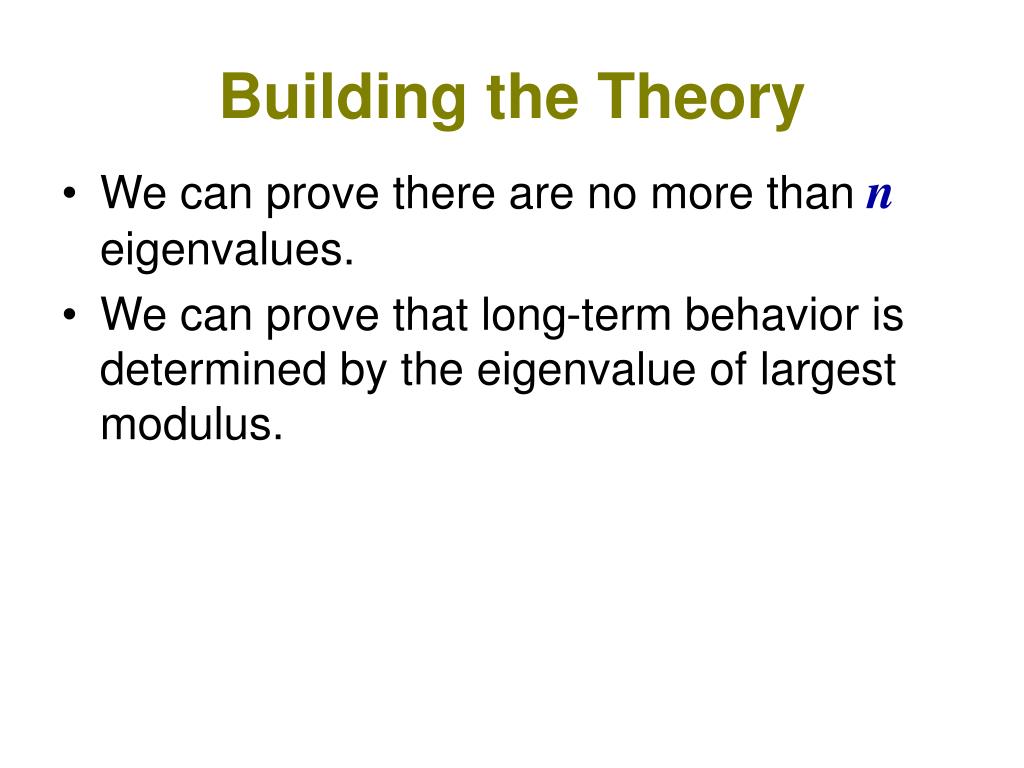 Building the Theory

• We can prove there are no more than $n$ eigenvalues.

• We can prove that long-term behavior is determined by the eigenvalue of largest modulus.